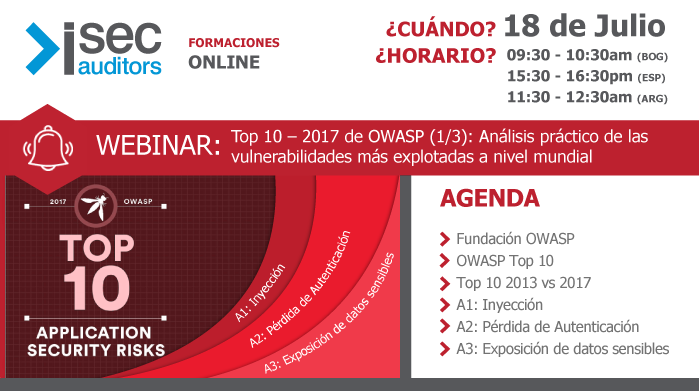 isec auditors

FORMACIONES
ONLINE

¿CUÁNDO? 18 de Julio
¿HORARIO? 09:30 - 10:30am (BOG)
15:30 - 16:30pm (ESP)
11:30 - 12:30am (ARG)

WEBINAR: Top 10 – 2017 de OWASP (1/3): Análisis práctico de las vulnerabilidades más explotadas a nivel mundial

2017 OWASP
TOP 10
APPLICATION SECURITY RISKS

A1: Inyección
A2: Pérdida de Autenticación
A3: Exposición de datos sensibles

AGENDA
Fundación OWASP
OWASP Top 10
Top 10 2013 vs 2017
A1: Inyección
A2: Pérdida de Autenticación
A3: Exposición de datos sensibles